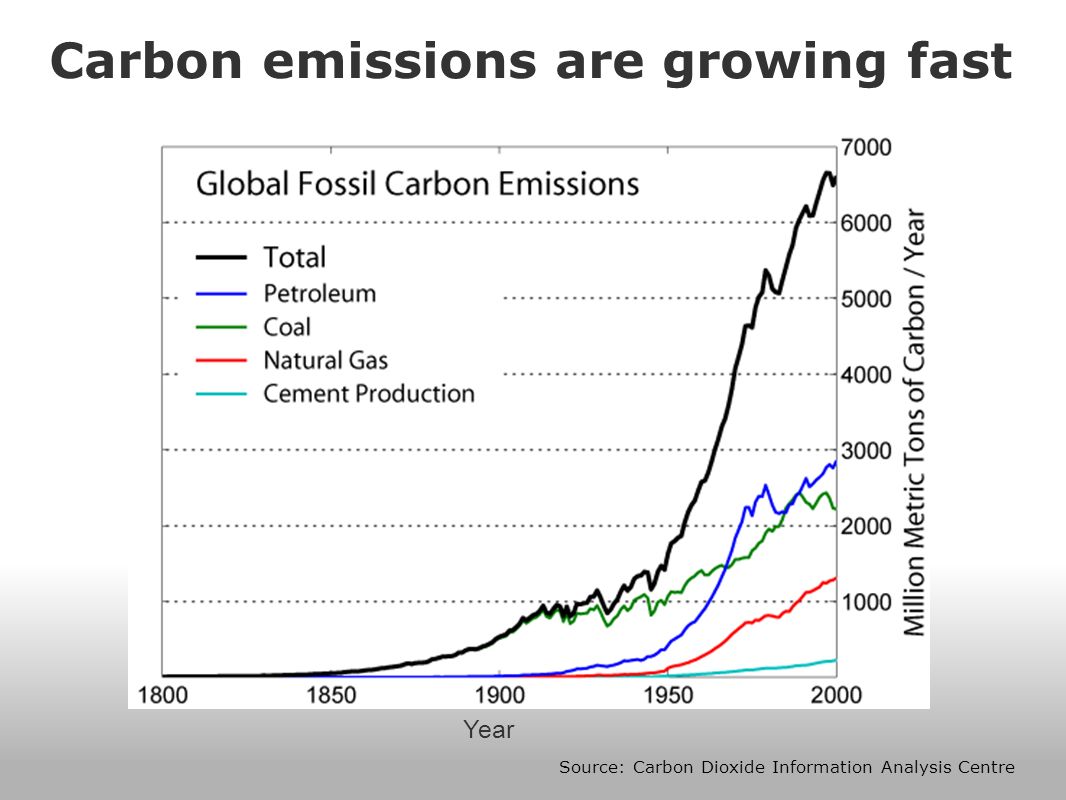 Carbon emissions are growing fast

Global Fossil Carbon Emissions

Total
Petroleum
Coal
Natural Gas
Cement Production

7000
6000
5000
4000
3000
2000
1000

Million Metric Tons of Carbon / Year

1800
1850
1900
1950
2000

Year

Source: Carbon Dioxide Information Analysis Centre